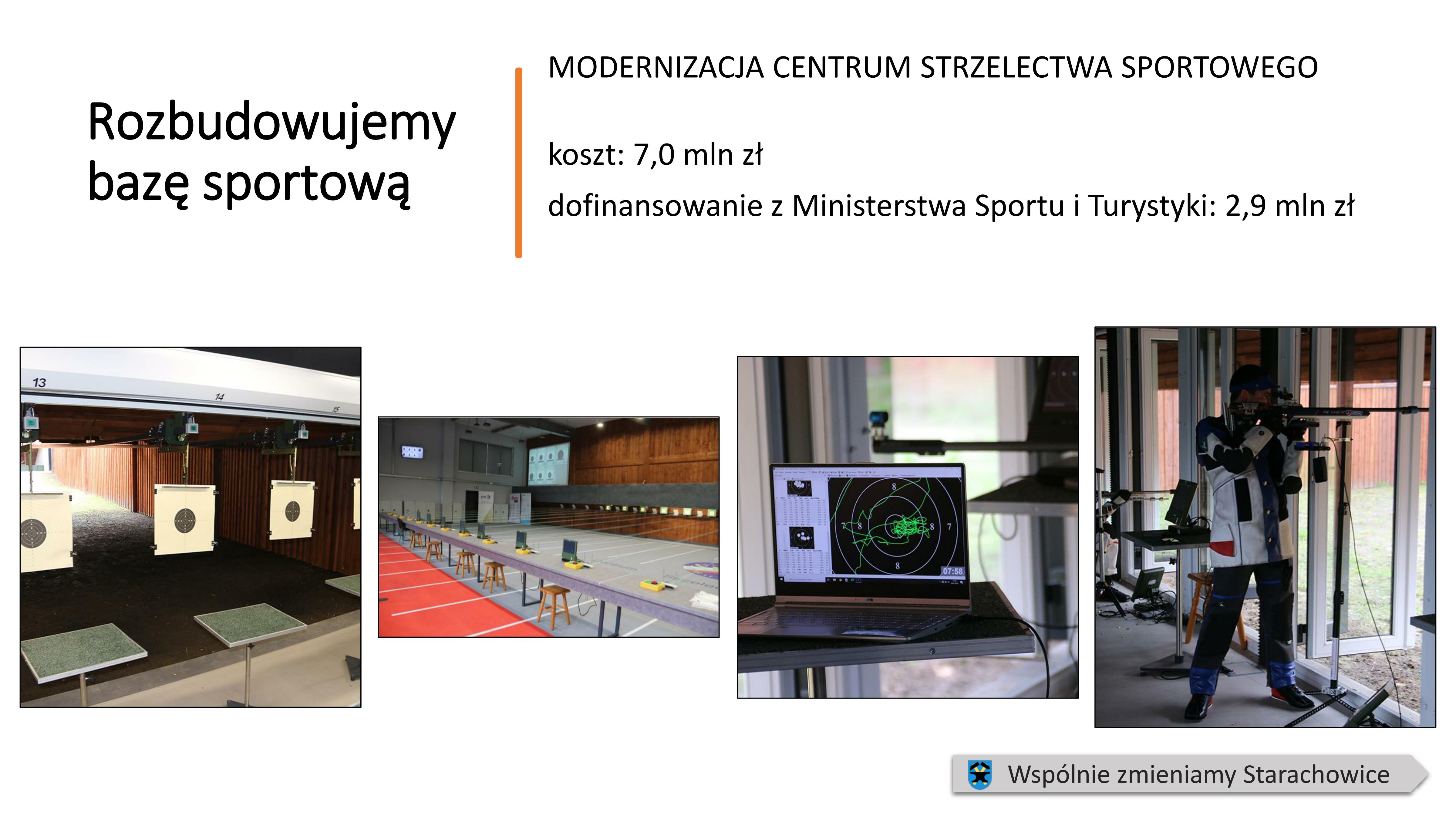 Rozbudowujemy bazę sportową

MODERNIZACJA CENTRUM STRZELECTWA SPORTOWEGO

koszt: 7,0 mln zł

dofinansowanie z Ministerstwa Sportu i Turystyki: 2,9 mln zł

13
14
15

8
7
8
8
7
8
07:58

Wspólnie zmieniamy Starachowice